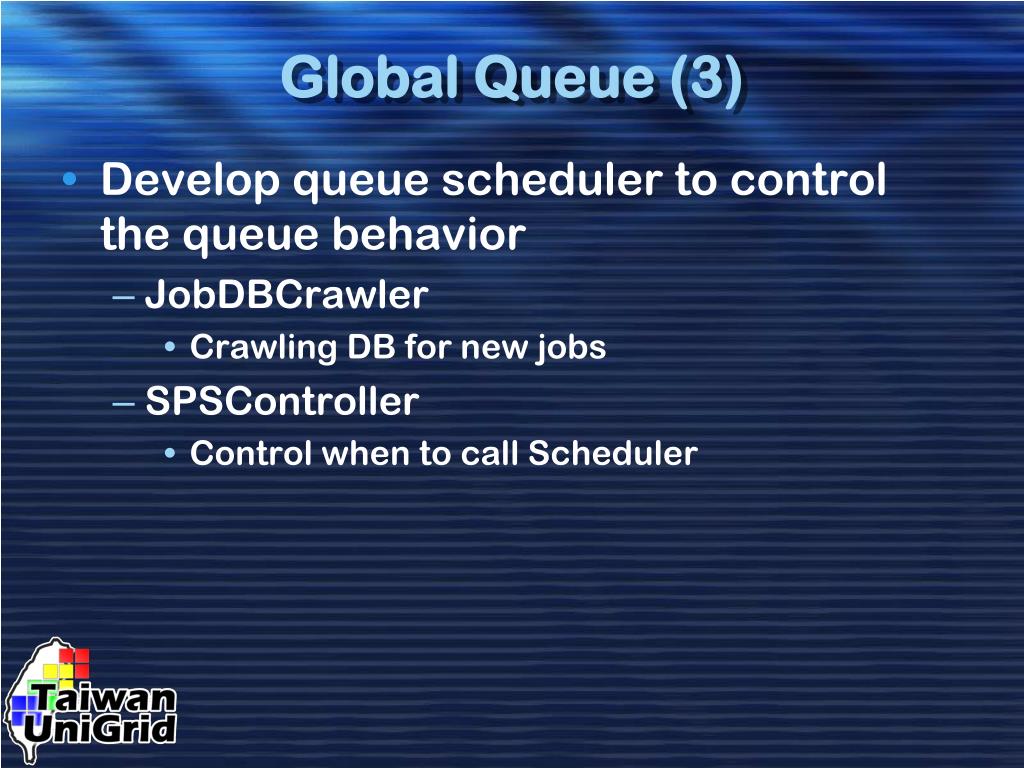 Global Queue (3)

• Develop queue scheduler to control the queue behavior

– JobDBCrawler

• Crawling DB for new jobs

– SPSController

• Control when to call Scheduler

Taiwan UniGrid